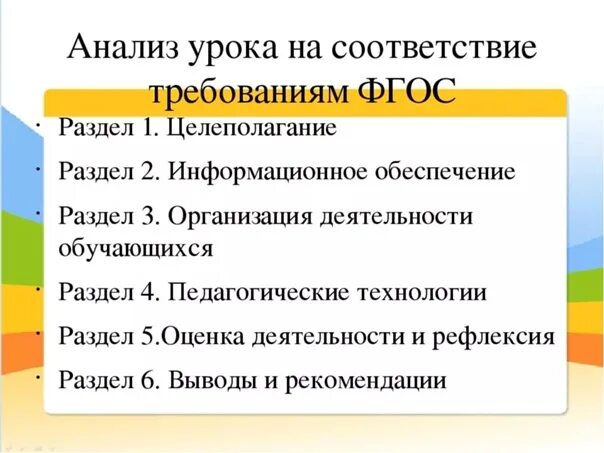 Анализ урока на соответствие требованиям ФГОС

· Раздел 1. Целеполагание
· Раздел 2. Информационное обеспечение
· Раздел 3. Организация деятельности обучающихся
· Раздел 4. Педагогические технологии
· Раздел 5.Оценка деятельности и рефлексия
· Раздел 6. Выводы и рекомендации